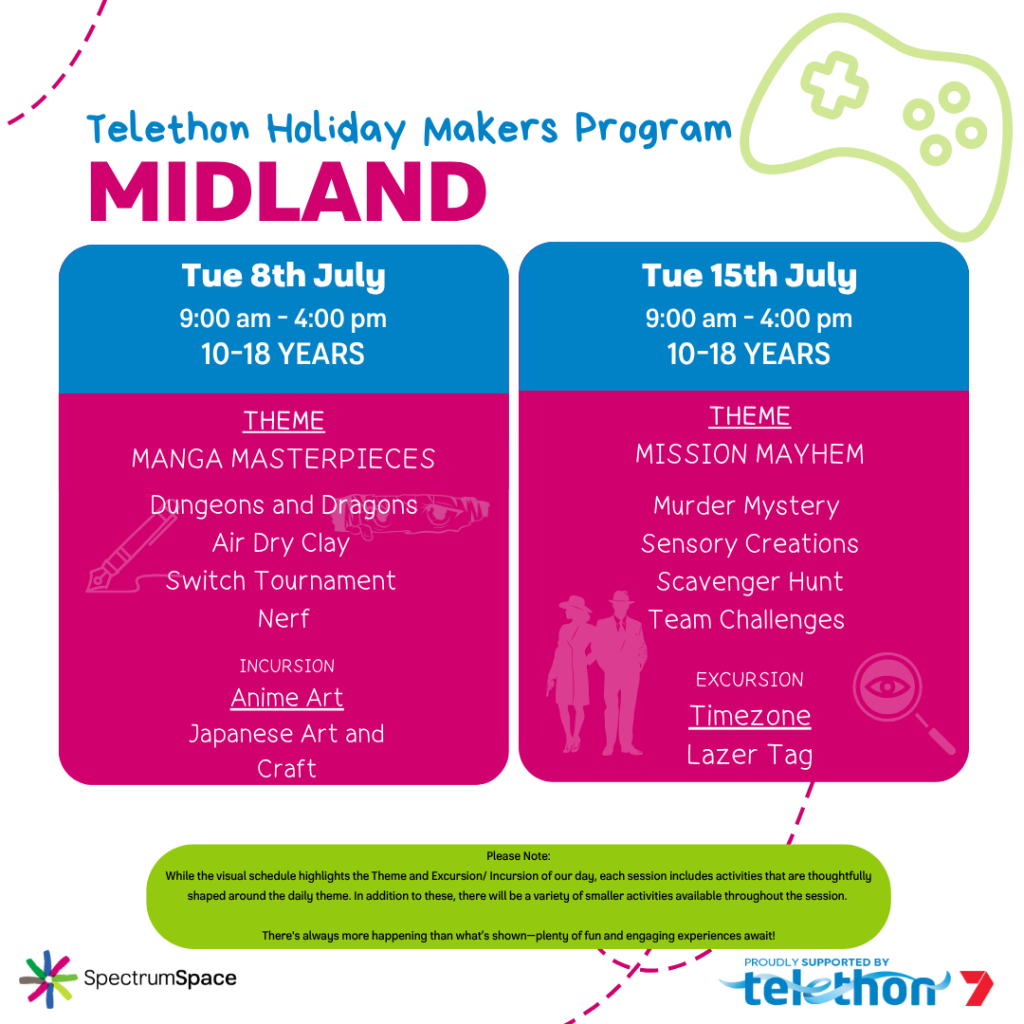 Telethon Holiday Makers Program
MIDLAND

Tue 8th July
9:00 am - 4:00 pm
10-18 YEARS

THEME
MANGA MASTERPIECES

Dungeons and Dragons
Air Dry Clay
Switch Tournament
Nerf

INCURSION
Anime Art
Japanese Art and Craft

Tue 15th July
9:00 am - 4:00 pm
10-18 YEARS

THEME
MISSION MAYHEM

Murder Mystery
Sensory Creations
Scavenger Hunt
Team Challenges

EXCURSION
Timezone
Lazer Tag

Please Note:
While the visual schedule highlights the Theme and Excursion/ Incursion of our day, each session includes activities that are thoughtfully shaped around the daily theme. In addition to these, there will be a variety of smaller activities available throughout the session.

There's always more happening than what's shown—plenty of fun and engaging experiences await!

SpectrumSpace

PROUDLY SUPPORTED BY
telethon 7